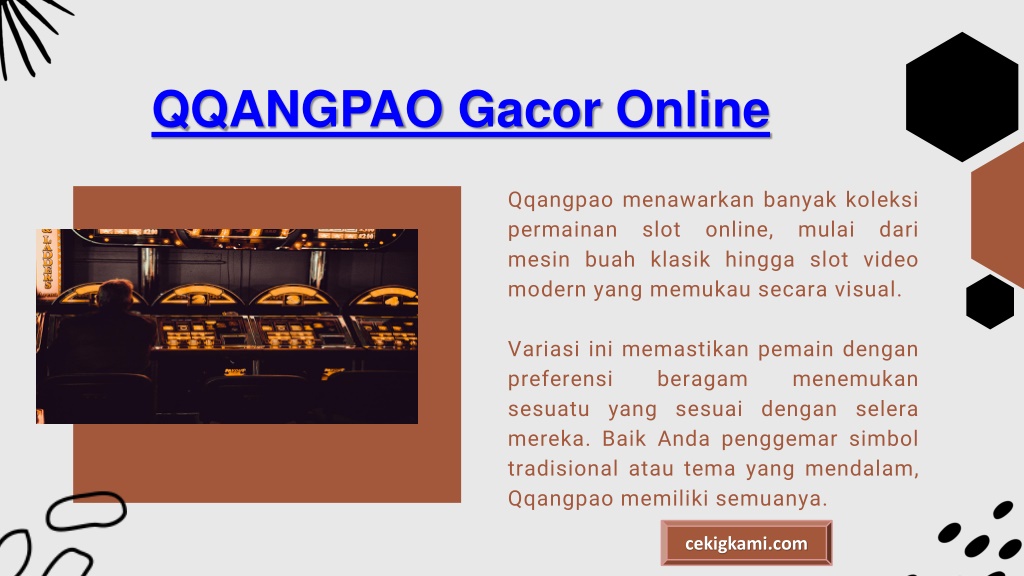 QQANGPAO Gacor Online

Qqangpao menawarkan banyak koleksi permainan slot online, mulai dari mesin buah klasik hingga slot video modern yang memukau secara visual.

Variasi ini memastikan pemain dengan preferensi beragam menemukan sesuatu yang sesuai dengan selera mereka. Baik Anda penggemar simbol tradisional atau tema yang mendalam, Qqangpao memiliki semuanya.

cekigkami.com